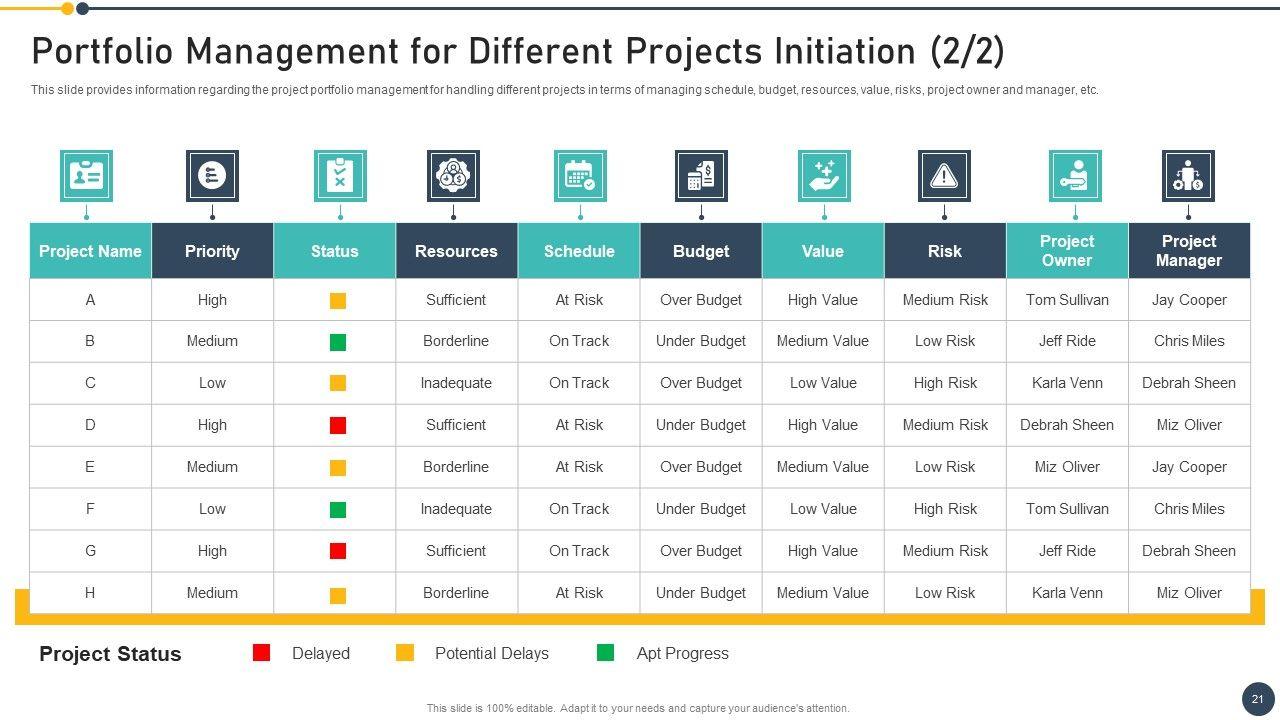 Portfolio Management for Different Projects Initiation (2/2)

This slide provides information regarding the project portfolio management for handling different projects in terms of managing schedule, budget, resources, value, risks, project owner and manager, etc.

| Project Name | Priority | Status | Resources | Schedule | Budget | Value | Risk | Project Owner | Project Manager |
|---|---|---|---|---|---|---|---|---|---|
| A | High | | Sufficient | At Risk | Over Budget | High Value | Medium Risk | Tom Sullivan | Jay Cooper |
| B | Medium | | Borderline | On Track | Under Budget | Medium Value | Low Risk | Jeff Ride | Chris Miles |
| C | Low | | Inadequate | On Track | Over Budget | Low Value | High Risk | Karla Venn | Debrah Sheen |
| D | High | | Sufficient | At Risk | Under Budget | High Value | Medium Risk | Debrah Sheen | Miz Oliver |
| E | Medium | | Borderline | At Risk | Over Budget | Medium Value | Low Risk | Miz Oliver | Jay Cooper |
| F | Low | | Inadequate | On Track | Under Budget | Low Value | High Risk | Tom Sullivan | Chris Miles |
| G | High | | Sufficient | On Track | Over Budget | High Value | Medium Risk | Jeff Ride | Debrah Sheen |
| H | Medium | | Borderline | At Risk | Under Budget | Medium Value | Low Risk | Karla Venn | Miz Oliver |

Project Status Delayed Potential Delays Apt Progress

This slide is 100% editable. Adapt it to your needs and capture your audience's attention.

21